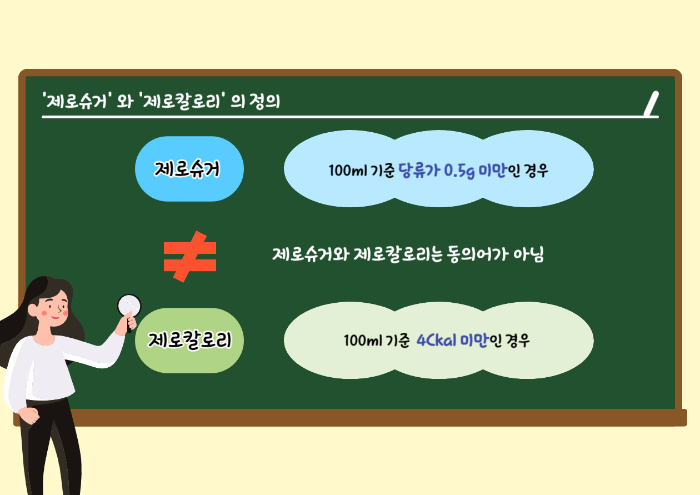 '제로슈거' 와 '제로칼로리' 의 정의

제로슈거

100ml 기준 당류가 0.5g 미만인 경우

≠

제로슈거와 제로칼로리는 동의어가 아님

제로칼로리

100ml 기준 4Ckal 미만인 경우